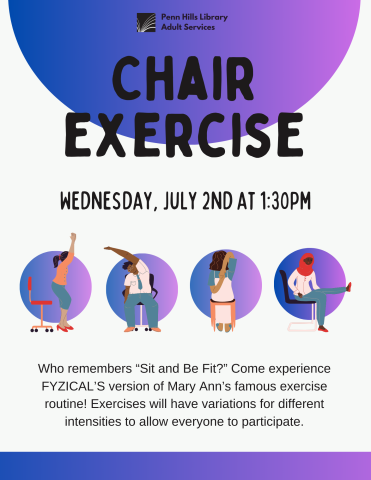 Penn Hills Library
Adult Services

CHAIR EXERCISE

WEDNESDAY, JULY 2ND AT 1:30PM

Who remembers “Sit and Be Fit?” Come experience FYZICAL’S version of Mary Ann’s famous exercise routine! Exercises will have variations for different intensities to allow everyone to participate.